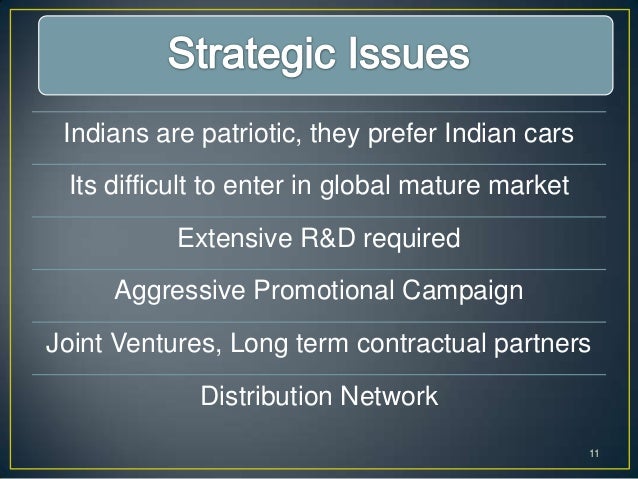 Strategic Issues

Indians are patriotic, they prefer Indian cars

Its difficult to enter in global mature market

Extensive R&D required

Aggressive Promotional Campaign

Joint Ventures, Long term contractual partners

Distribution Network

11